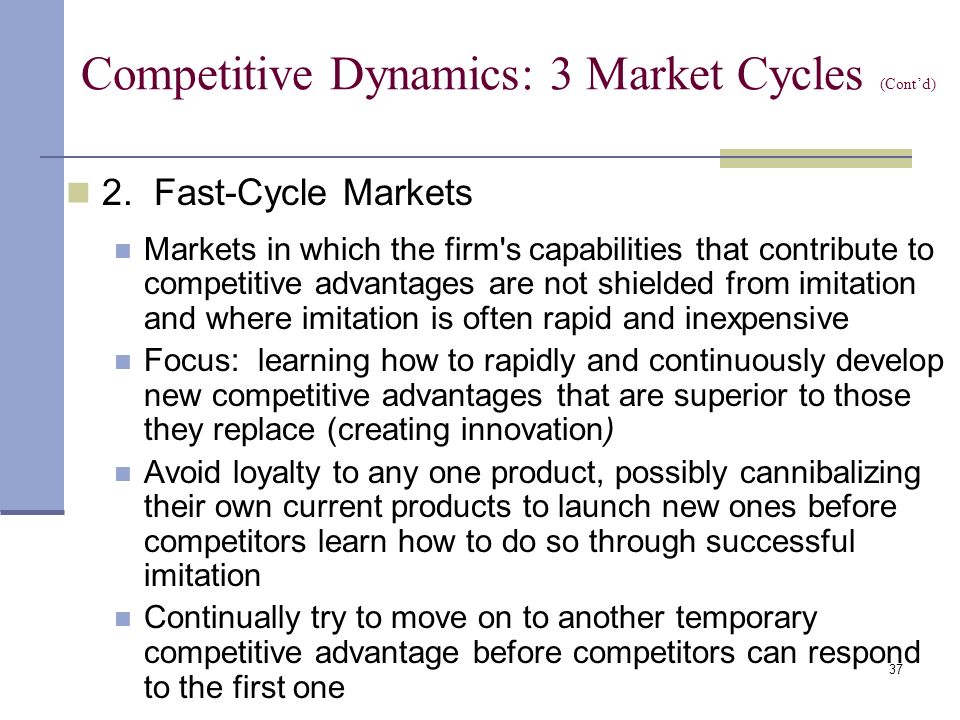 Competitive Dynamics: 3 Market Cycles (Cont'd)

2. Fast-Cycle Markets

Markets in which the firm's capabilities that contribute to competitive advantages are not shielded from imitation and where imitation is often rapid and inexpensive

Focus: learning how to rapidly and continuously develop new competitive advantages that are superior to those they replace (creating innovation)

Avoid loyalty to any one product, possibly cannibalizing their own current products to launch new ones before competitors learn how to do so through successful imitation

Continually try to move on to another temporary competitive advantage before competitors can respond to the first one

37